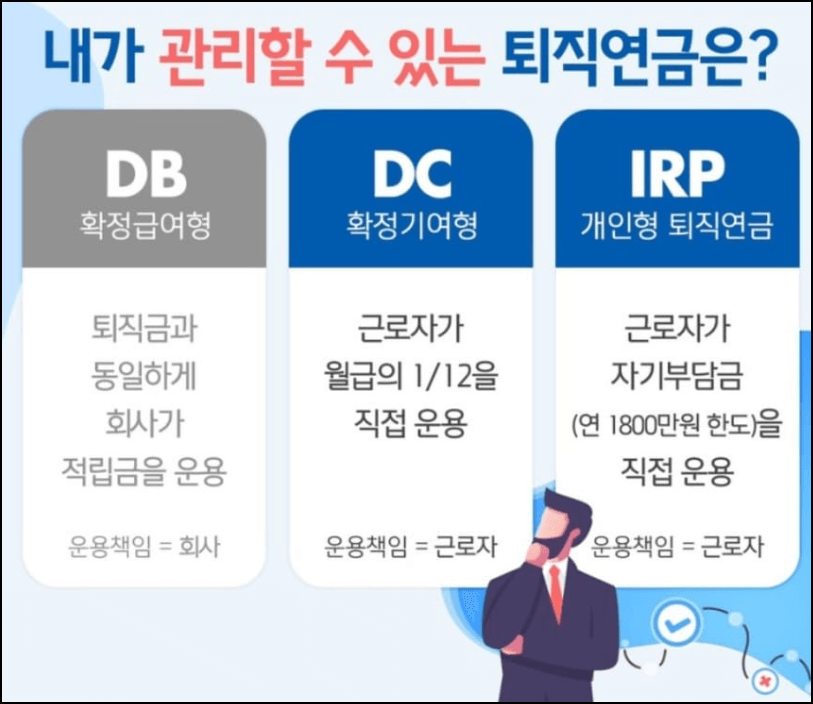 내가 관리할 수 있는 퇴직연금은?

DB
확정급여형

퇴직금과
동일하게
회사가
적립금을 운용

운용책임 = 회사

DC
확정기여형

근로자가
월급의 1/12을
직접 운용

운용책임 = 근로자

IRP
개인형 퇴직연금

근로자가
자기부담금
(연 1800만원 한도)을
직접 운용

운용책임 = 근로자